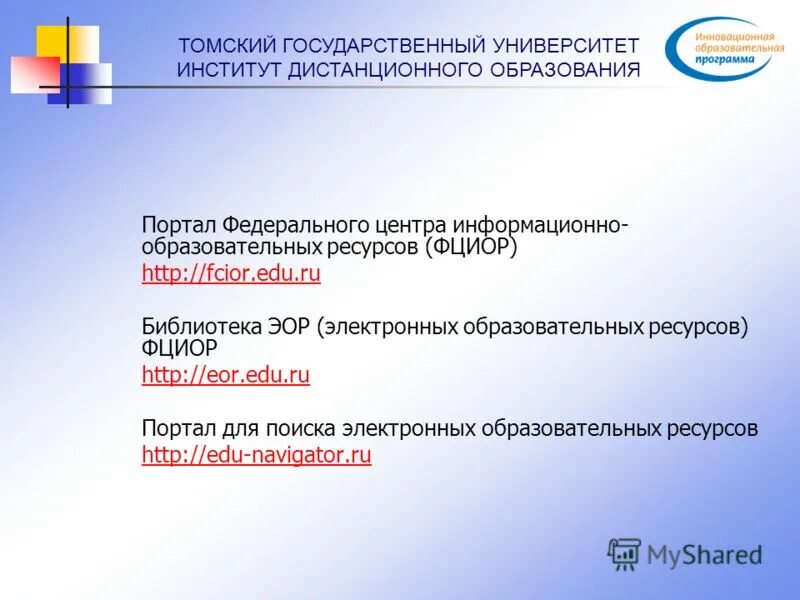 ТОМСКИЙ ГОСУДАРСТВЕННЫЙ УНИВЕРСИТЕТ
ИНСТИТУТ ДИСТАНЦИОННОГО ОБРАЗОВАНИЯ

Инновационная образовательная программа

Портал Федерального центра информационно-образовательных ресурсов (ФЦИОР)
http://fcior.edu.ru

Библиотека ЭОР (электронных образовательных ресурсов) ФЦИОР
http://eor.edu.ru

Портал для поиска электронных образовательных ресурсов
http://edu-navigator.ru

MyShared